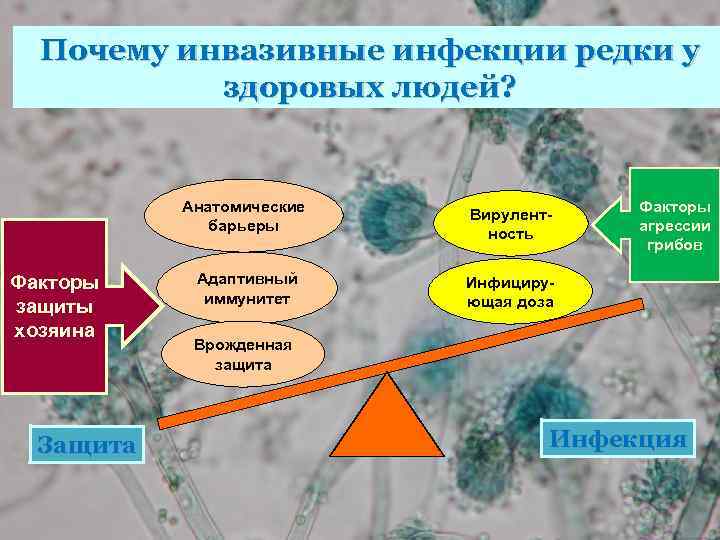 Почему инвазивные инфекции редки у здоровых людей?

Факторы защиты хозяина

Анатомические барьеры

Адаптивный иммунитет

Врожденная защита

Вирулентность

Инфицирующая доза

Факторы агрессии грибов

Защита

Инфекция